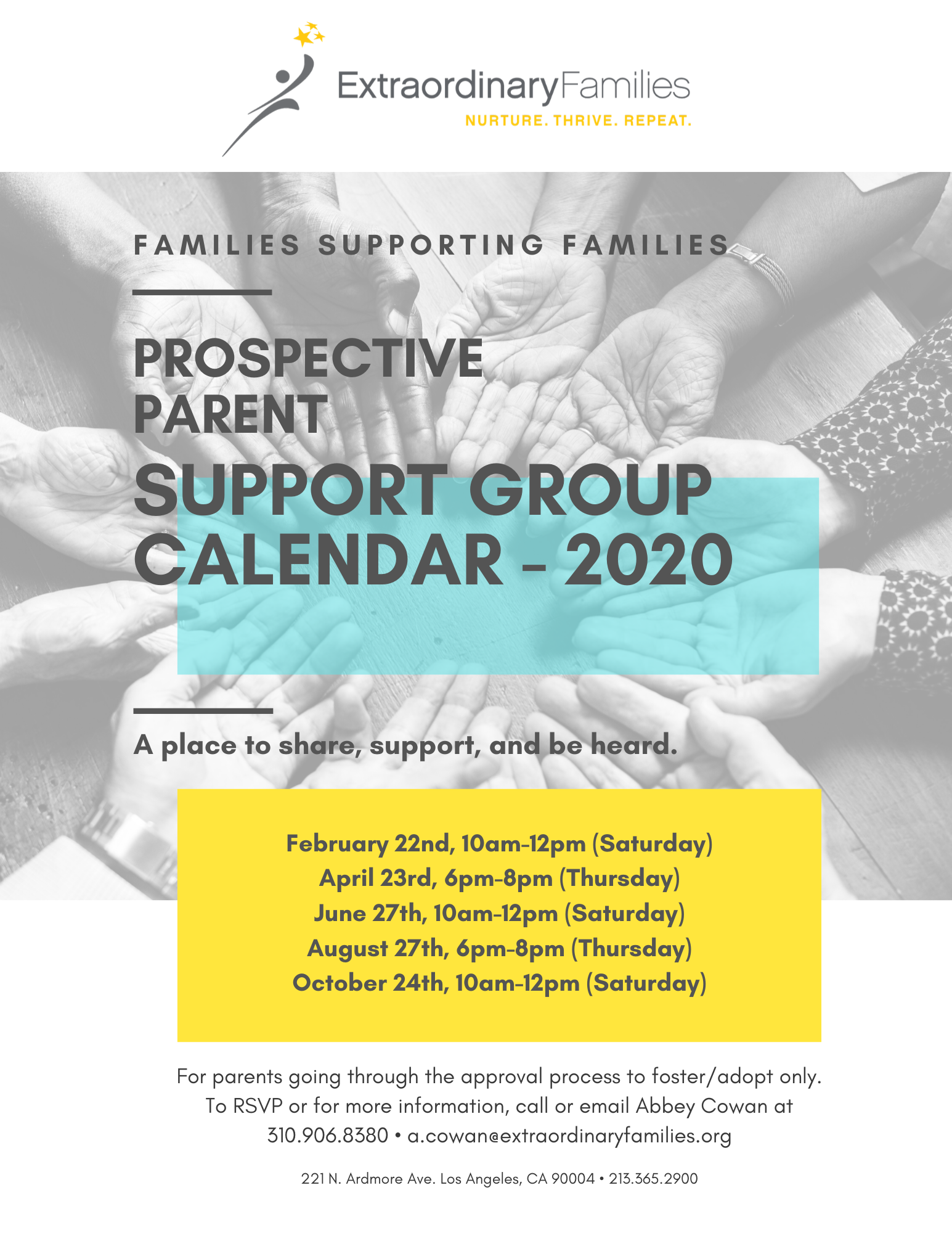 ExtraordinaryFamilies
NURTURE. THRIVE. REPEAT.

FAMILIES SUPPORTING FAMILIES

PROSPECTIVE PARENT
SUPPORT GROUP CALENDAR - 2020

A place to share, support, and be heard.

February 22nd, 10am-12pm (Saturday)
April 23rd, 6pm-8pm (Thursday)
June 27th, 10am-12pm (Saturday)
August 27th, 6pm-8pm (Thursday)
October 24th, 10am-12pm (Saturday)

For parents going through the approval process to foster/adopt only. To RSVP or for more information, call or email Abbey Cowan at 310.906.8380 • a.cowan@extraordinaryfamilies.org

221 N. Ardmore Ave. Los Angeles, CA 90004 • 213.365.2900